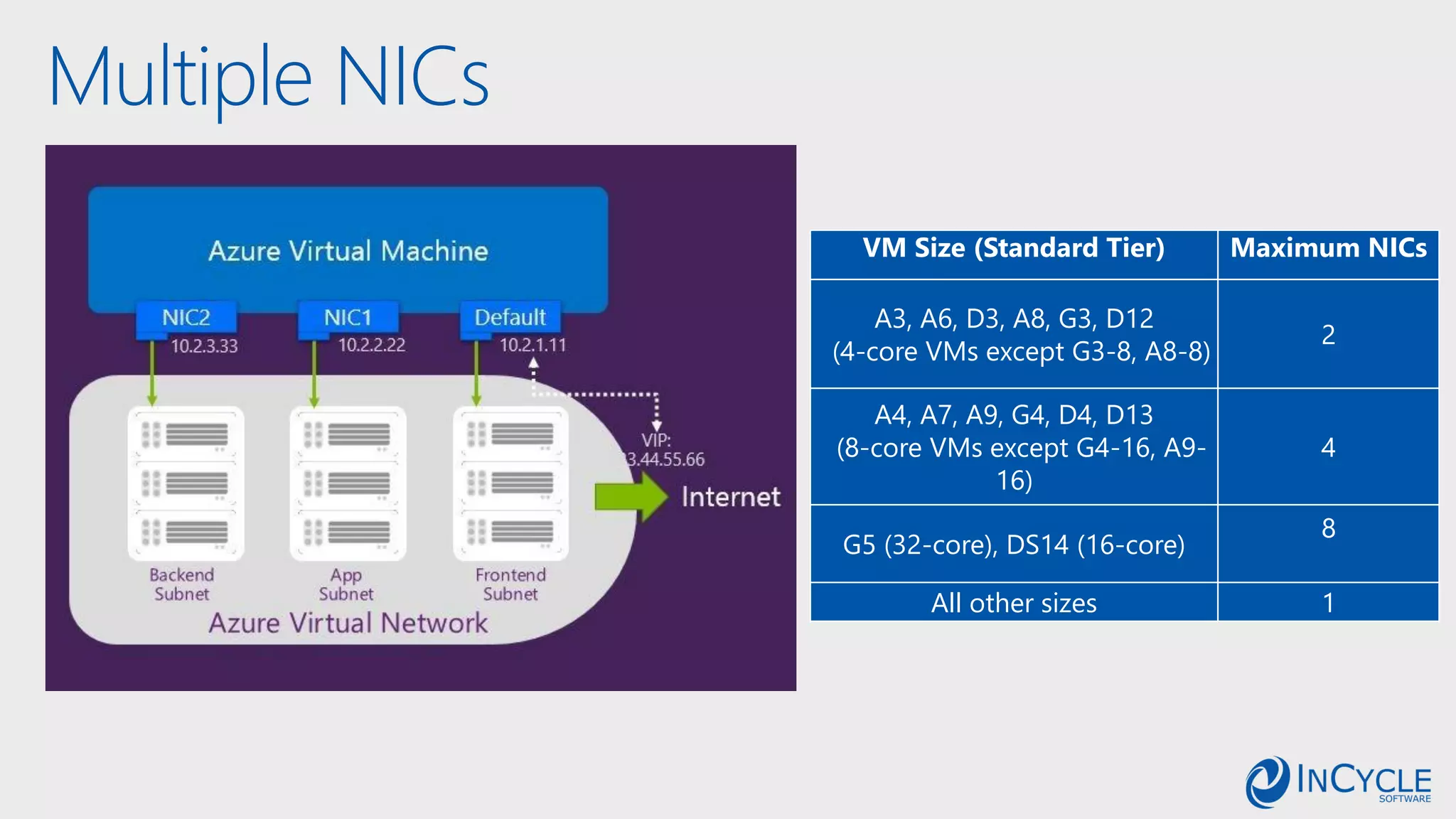 Multiple NICs

Azure Virtual Machine

NIC2
10.2.3.33

NIC1
10.2.2.22

Default
10.2.1.11

VIP:
3.44.55.66

Internet

Backend Subnet

App Subnet

Frontend Subnet

Azure Virtual Network

| VM Size (Standard Tier) | Maximum NICs |
|---|---|
| A3, A6, D3, A8, G3, D12 (4-core VMs except G3-8, A8-8) | 2 |
| A4, A7, A9, G4, D4, D13 (8-core VMs except G4-16, A9-16) | 4 |
| G5 (32-core), DS14 (16-core) | 8 |
| All other sizes | 1 |

INCYCLE SOFTWARE